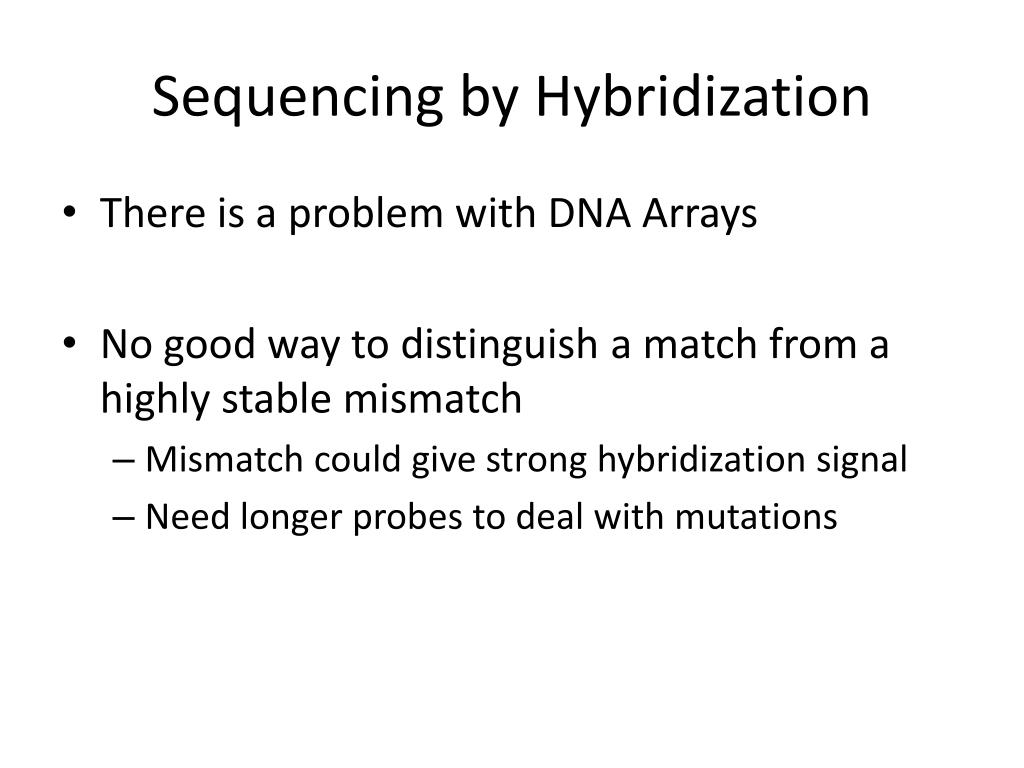 Sequencing by Hybridization

• There is a problem with DNA Arrays

• No good way to distinguish a match from a highly stable mismatch

– Mismatch could give strong hybridization signal

– Need longer probes to deal with mutations